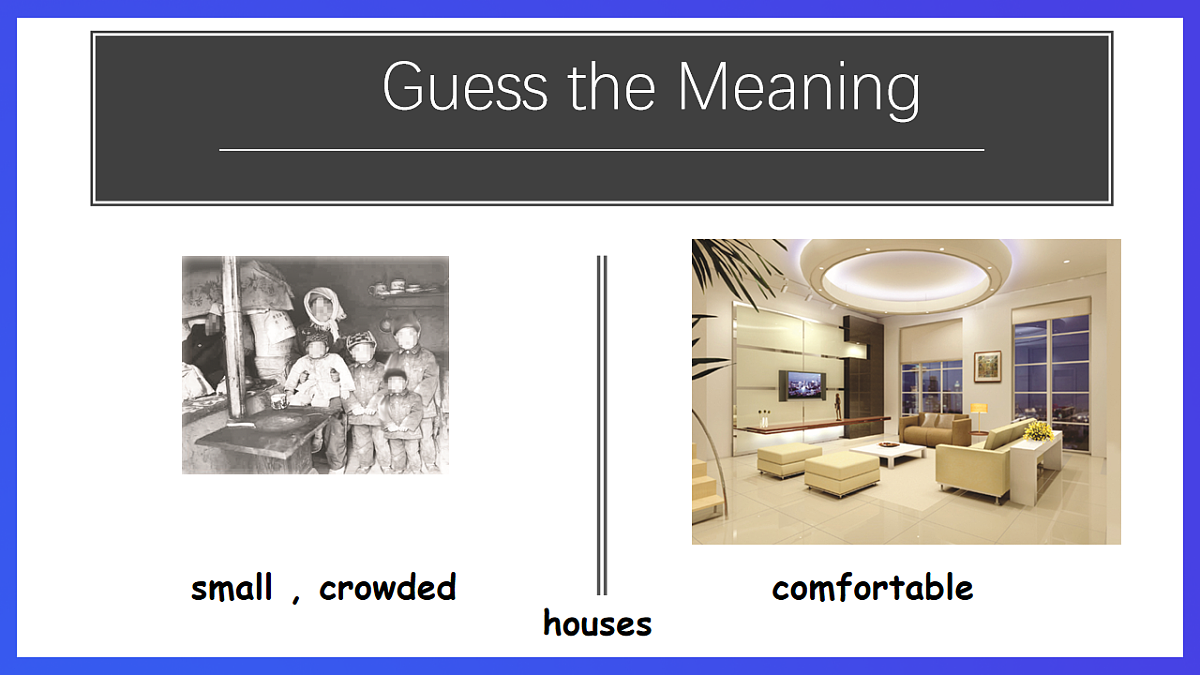 Guess the Meaning

small , crowded

comfortable

houses